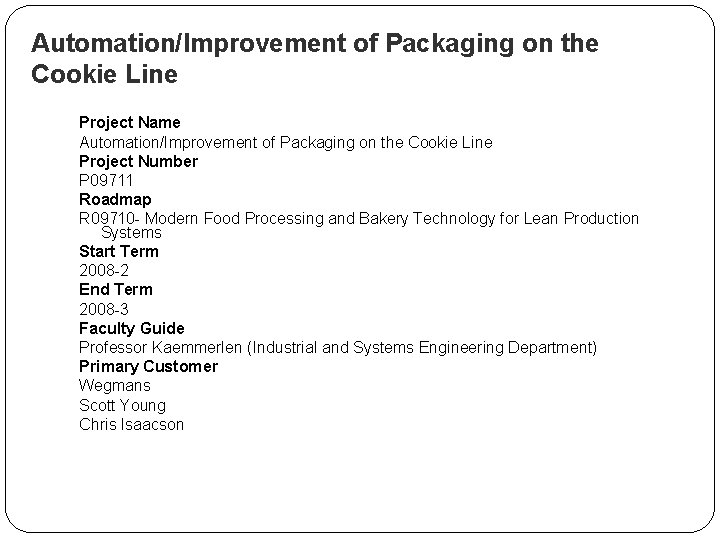 Automation/Improvement of Packaging on the Cookie Line

Project Name
Automation/Improvement of Packaging on the Cookie Line
Project Number
P09711
Roadmap
R09710- Modern Food Processing and Bakery Technology for Lean Production Systems
Start Term
2008-2
End Term
2008-3
Faculty Guide
Professor Kaemmerlen (Industrial and Systems Engineering Department)
Primary Customer
Wegmans
Scott Young
Chris Isaacson